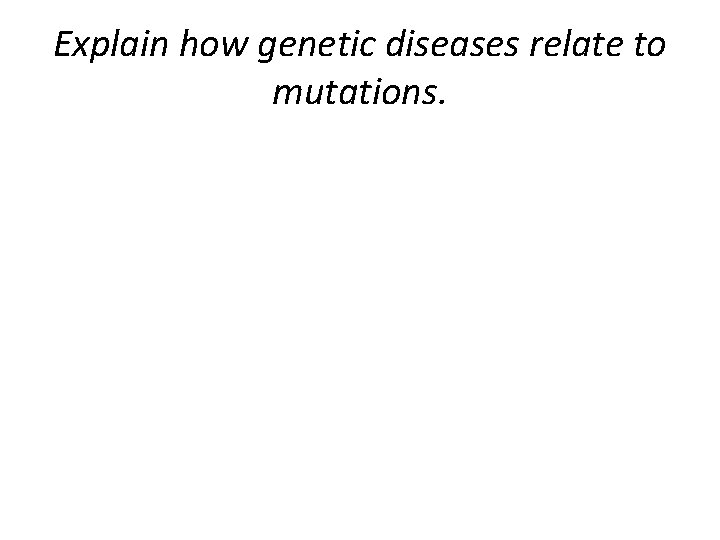 Explain how genetic diseases relate to mutations.